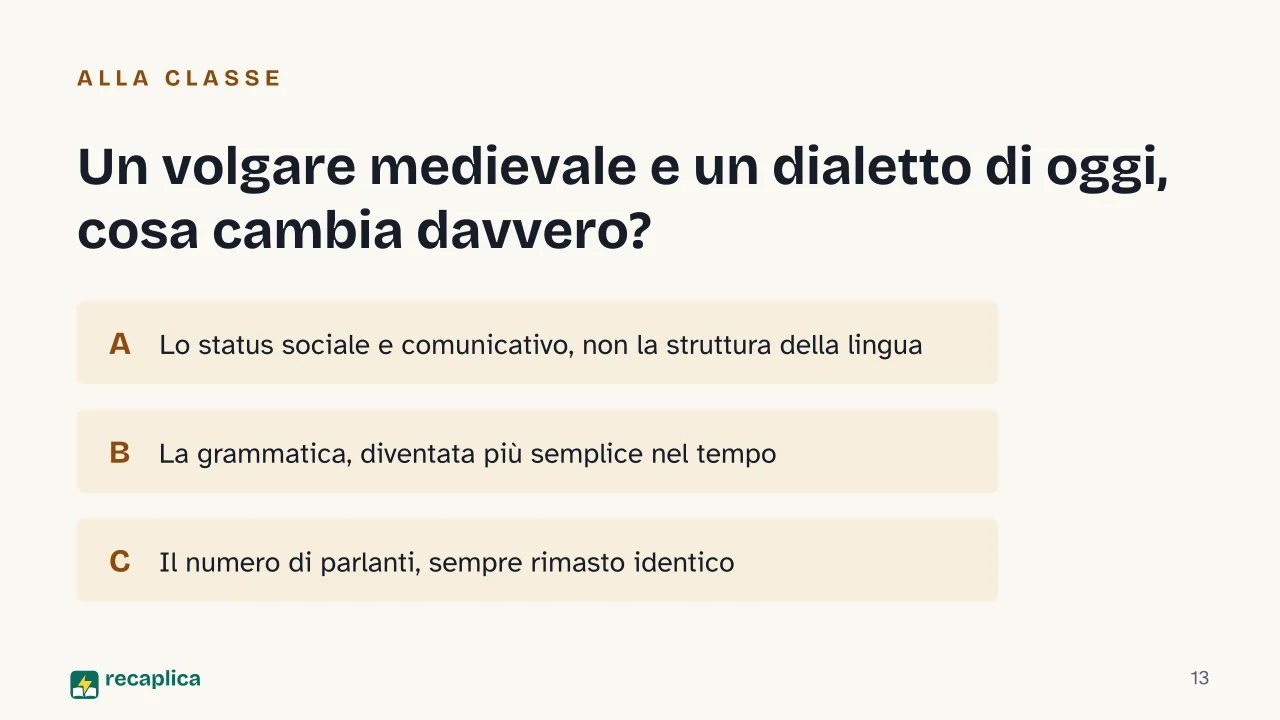 ALLA CLASSE

Un volgare medievale e un dialetto di oggi, cosa cambia davvero?

A Lo status sociale e comunicativo, non la struttura della lingua

B La grammatica, diventata più semplice nel tempo

C Il numero di parlanti, sempre rimasto identico

recaplica

13